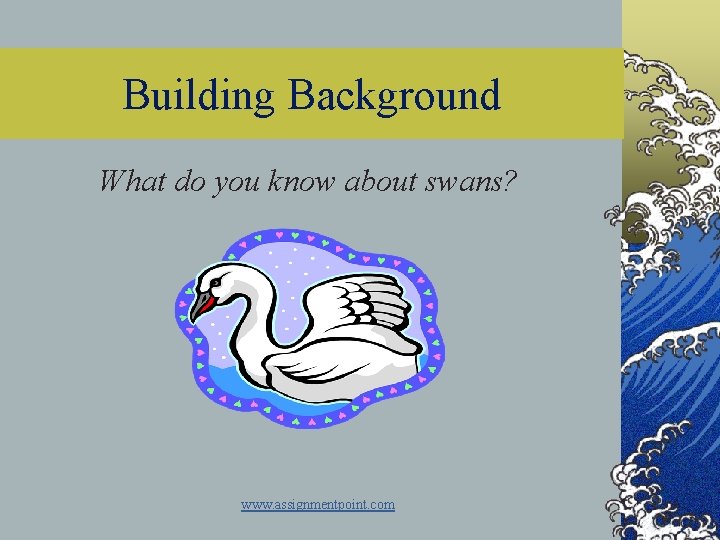 Building Background

What do you know about swans?

www.assignmentpoint.com